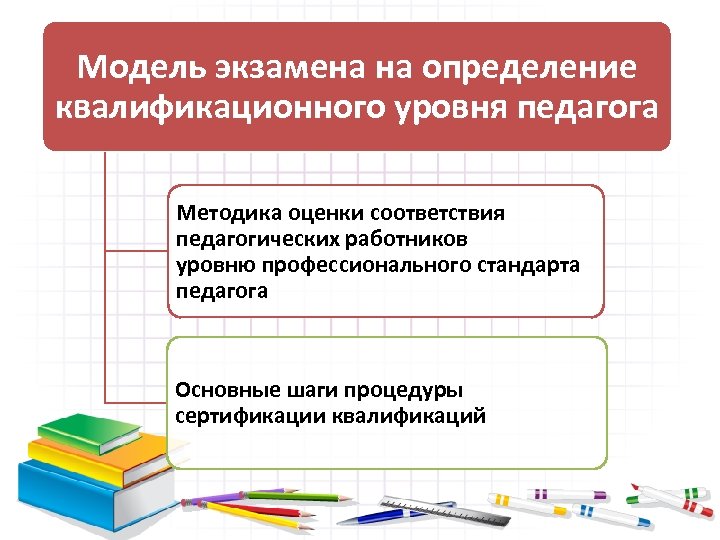 Модель экзамена на определение квалификационного уровня педагога

Методика оценки соответствия педагогических работников уровню профессионального стандарта педагога

Основные шаги процедуры сертификации квалификаций